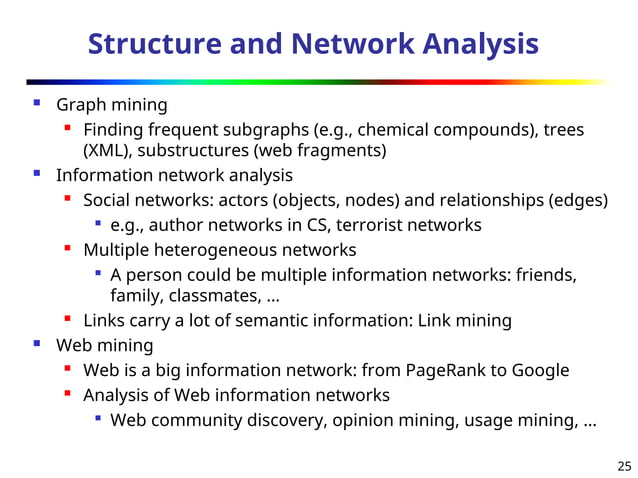 Structure and Network Analysis

- Graph mining
  - Finding frequent subgraphs (e.g., chemical compounds), trees (XML), substructures (web fragments)
- Information network analysis
  - Social networks: actors (objects, nodes) and relationships (edges)
    - e.g., author networks in CS, terrorist networks
  - Multiple heterogeneous networks
    - A person could be multiple information networks: friends, family, classmates, …
  - Links carry a lot of semantic information: Link mining
- Web mining
  - Web is a big information network: from PageRank to Google
  - Analysis of Web information networks
    - Web community discovery, opinion mining, usage mining, …

25